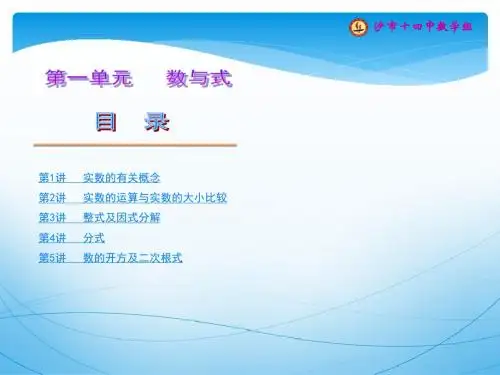 沙市十四中数学组

第一单元　数与式

目　录

第1讲　实数的有关概念
第2讲　实数的运算与实数的大小比较
第3讲　整式及因式分解
第4讲　分式
第5讲　数的开方及二次根式